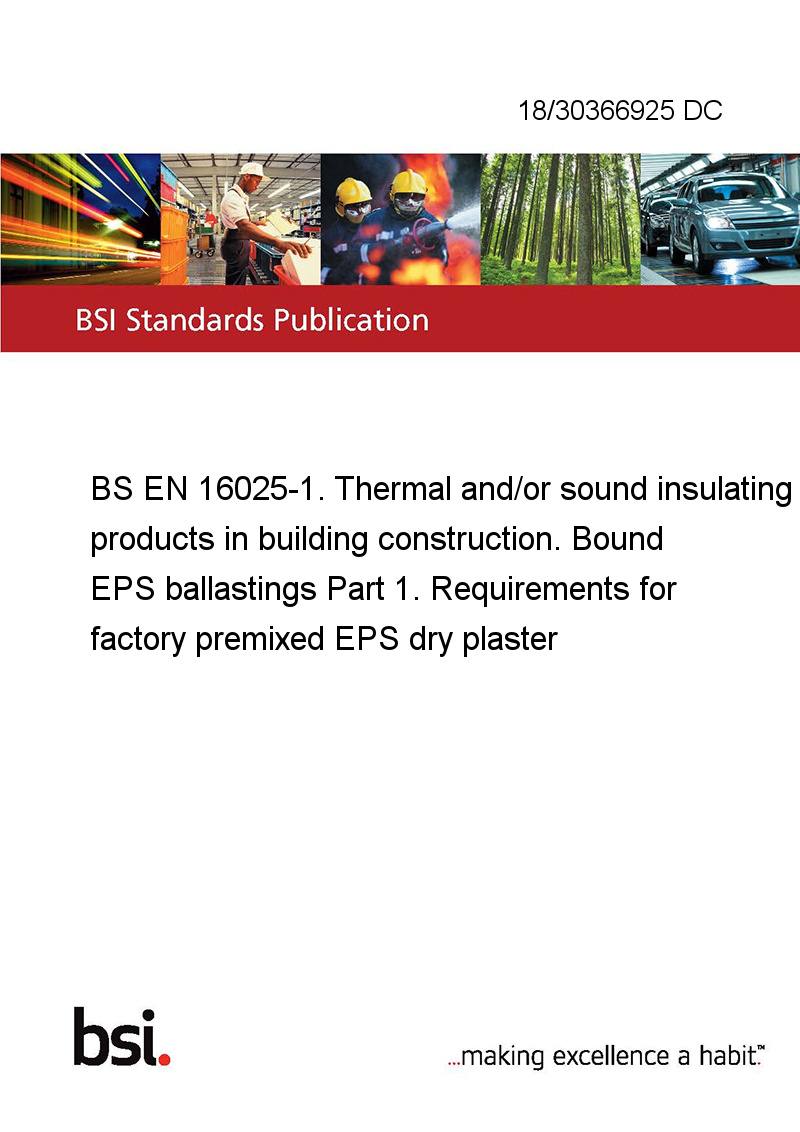 18/30366925 DC

BSI Standards Publication

BS EN 16025-1. Thermal and/or sound insulating products in building construction. Bound EPS ballastings Part 1. Requirements for factory premixed EPS dry plaster

bsi.

...making excellence a habit.™